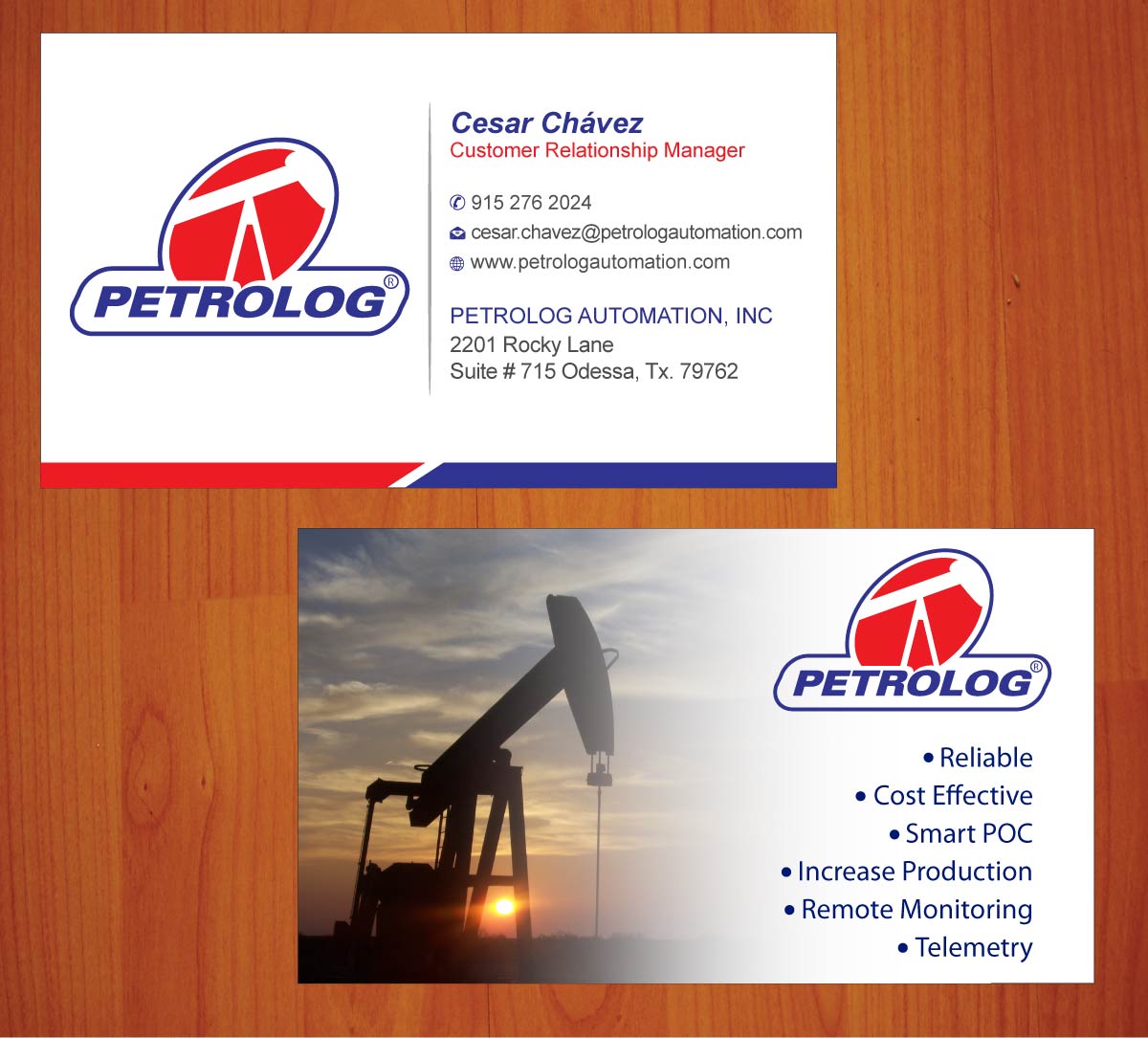 PETROLOG®

Cesar Chávez
Customer Relationship Manager

915 276 2024
cesar.chavez@petrologautomation.com
www.petrologautomation.com

PETROLOG AUTOMATION, INC
2201 Rocky Lane
Suite # 715 Odessa, Tx. 79762

PETROLOG®

• Reliable
• Cost Effective
• Smart POC
• Increase Production
• Remote Monitoring
• Telemetry